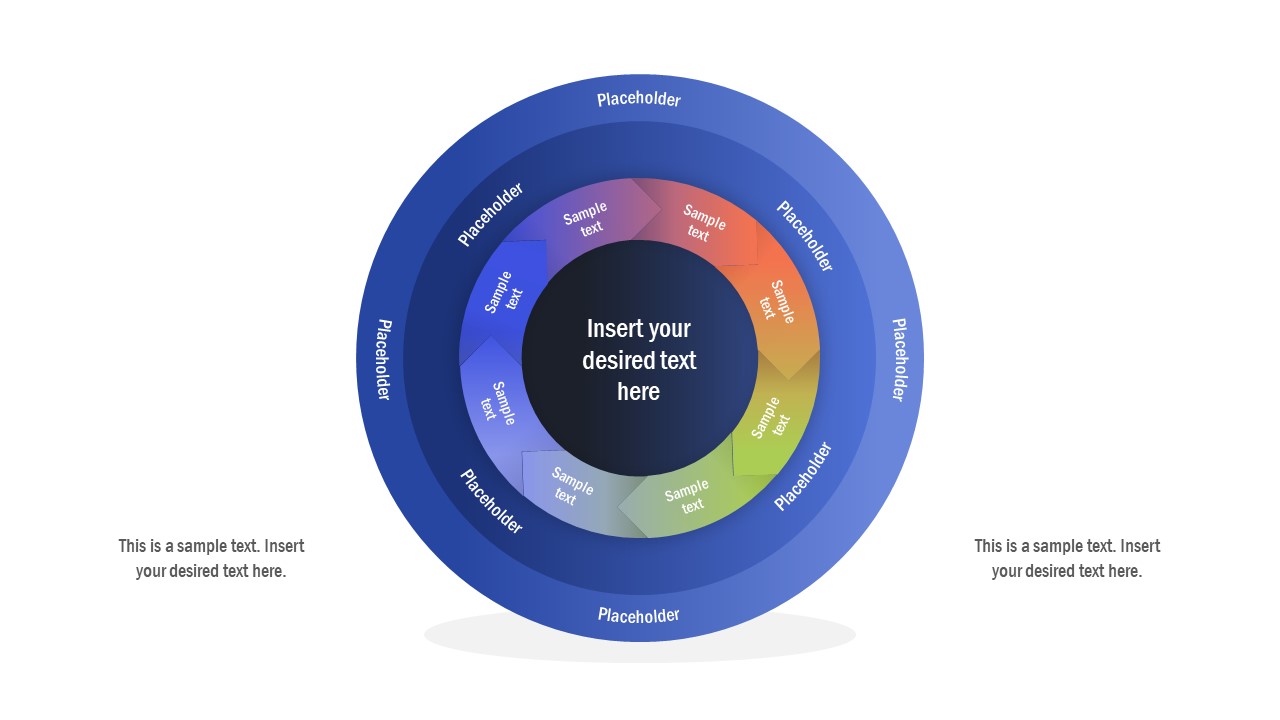 Placeholder

Placeholder

Placeholder

Placeholder

Placeholder

Placeholder

Placeholder

Placeholder

Sample text

Sample text

Sample text

Sample text

Sample text

Sample text

Sample text

Sample text

Insert your desired text here

This is a sample text. Insert your desired text here.

This is a sample text. Insert your desired text here.